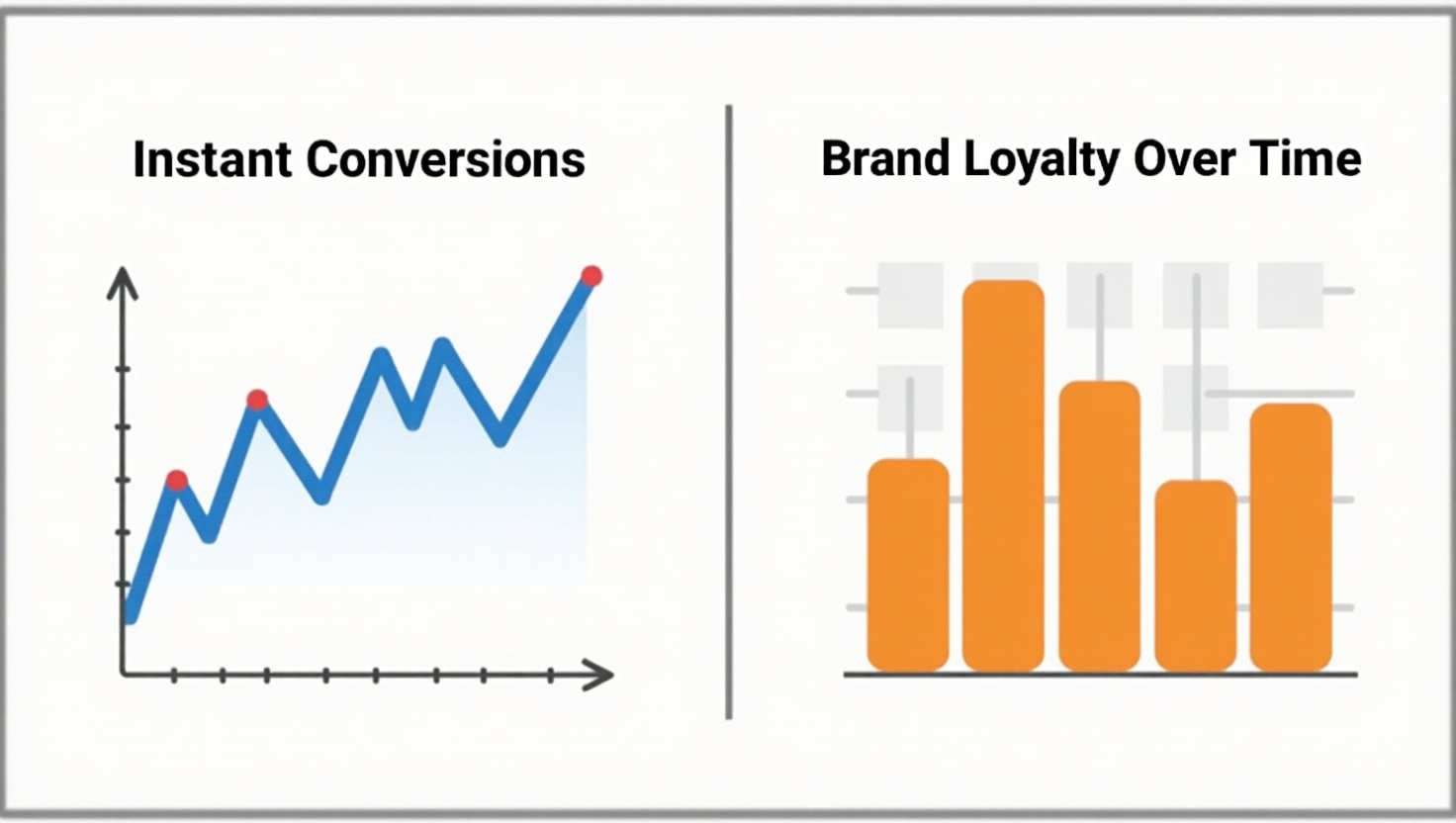 Instant Conversions

Brand Loyalty Over Time